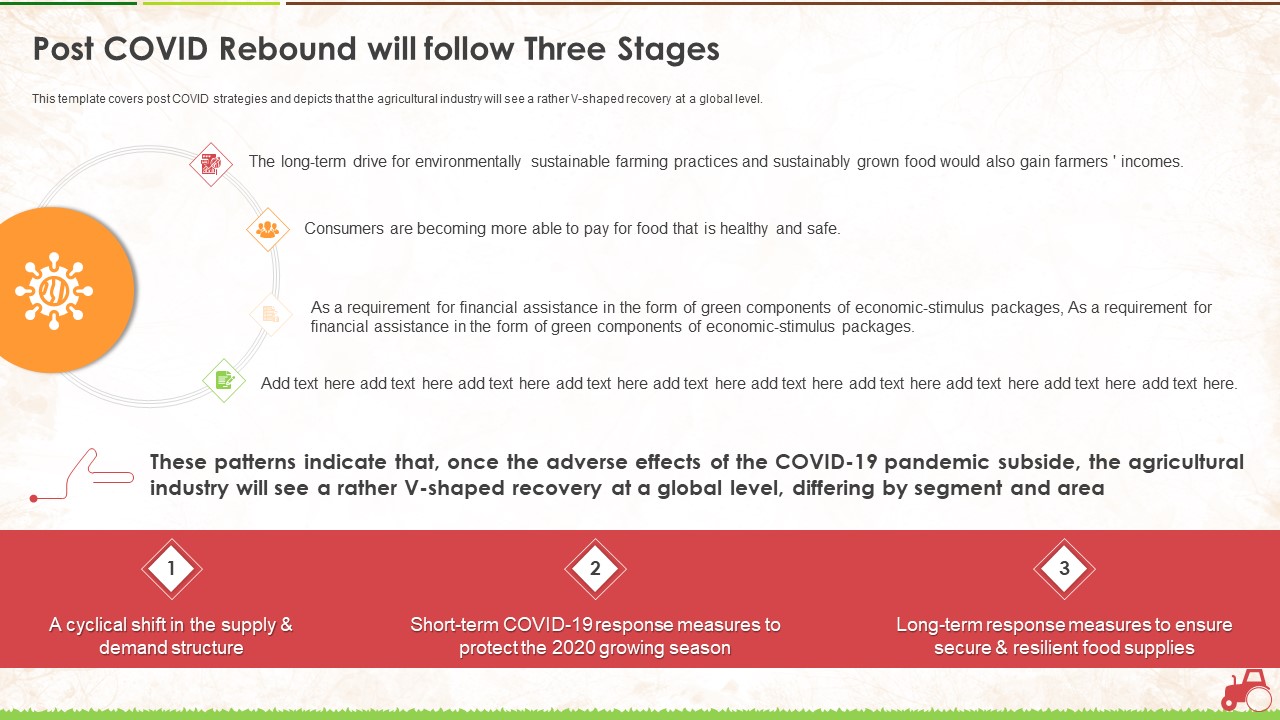 Post COVID Rebound will follow Three Stages

This template covers post COVID strategies and depicts that the agricultural industry will see a rather V-shaped recovery at a global level.

The long-term drive for environmentally sustainable farming practices and sustainably grown food would also gain farmers ' incomes.

Consumers are becoming more able to pay for food that is healthy and safe.

As a requirement for financial assistance in the form of green components of economic-stimulus packages, As a requirement for financial assistance in the form of green components of economic-stimulus packages.

Add text here add text here add text here add text here add text here add text here add text here add text here add text here add text here.

These patterns indicate that, once the adverse effects of the COVID-19 pandemic subside, the agricultural industry will see a rather V-shaped recovery at a global level, differing by segment and area

1
A cyclical shift in the supply & demand structure

2
Short-term COVID-19 response measures to protect the 2020 growing season

3
Long-term response measures to ensure secure & resilient food supplies